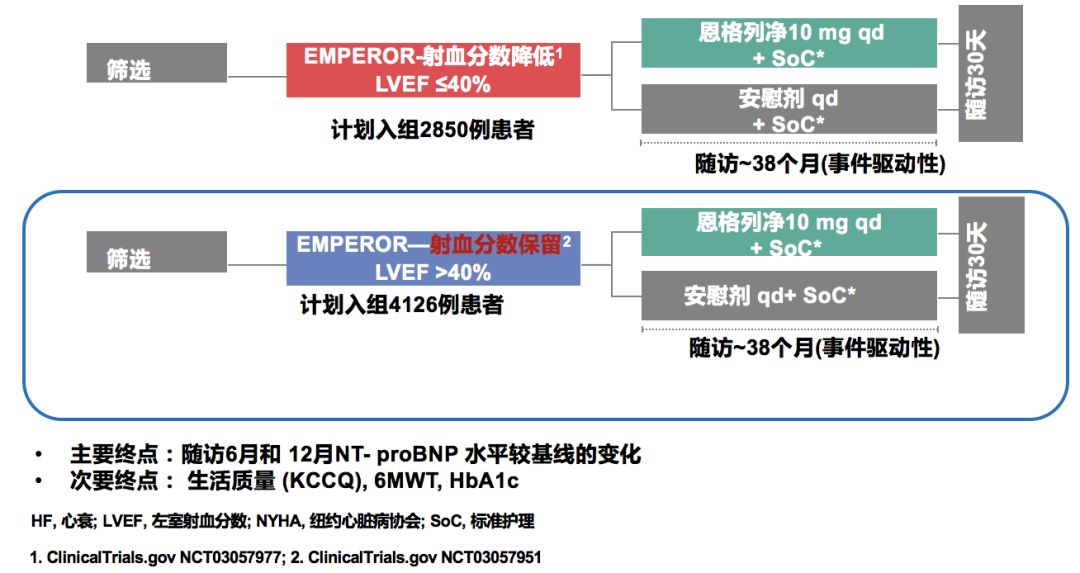 筛选

EMPEROR-射血分数降低$^1$
LVEF ≤40%

计划入组2850例患者

恩格列净10 mg qd
+ SoC*

安慰剂 qd
+ SoC*

随访30天

随访~38个月(事件驱动性)

筛选

EMPEROR—射血分数保留$^2$
LVEF >40%

计划入组4126例患者

恩格列净10 mg qd
+ SoC*

安慰剂 qd+ SoC*

随访30天

随访~38个月(事件驱动性)

• 主要终点：随访6月和 12月NT- proBNP 水平较基线的变化
• 次要终点： 生活质量 (KCCQ), 6MWT, HbA1c

HF, 心衰; LVEF, 左室射血分数; NYHA, 纽约心脏病协会; SoC, 标准护理

1. ClinicalTrials.gov NCT03057977; 2. ClinicalTrials.gov NCT03057951